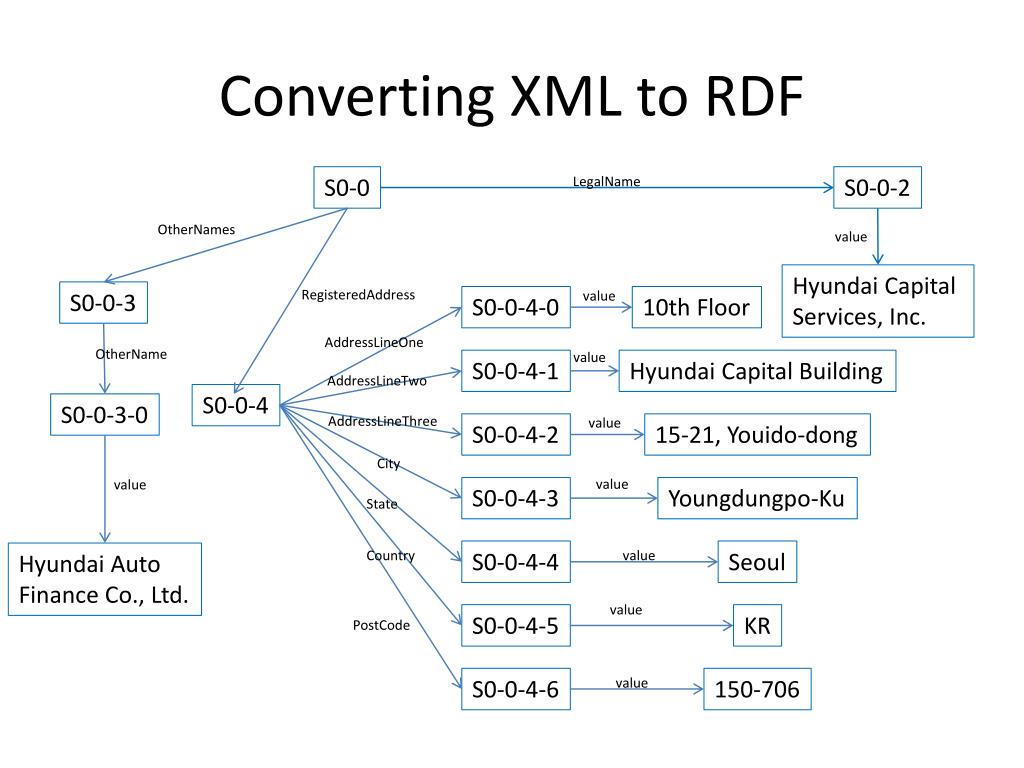 Converting XML to RDF

S0-0
LegalName
S0-0-2
value
Hyundai Capital Services, Inc.
OtherNames
S0-0-3
OtherName
S0-0-3-0
value
Hyundai Auto Finance Co., Ltd.
RegisteredAddress
S0-0-4
AddressLineOne
S0-0-4-0
value
10th Floor
AddressLineTwo
S0-0-4-1
value
Hyundai Capital Building
AddressLineThree
S0-0-4-2
value
15-21, Youido-dong
City
S0-0-4-3
value
Youngdungpo-Ku
State
S0-0-4-4
value
Seoul
Country
S0-0-4-5
value
KR
PostCode
S0-0-4-6
value
150-706